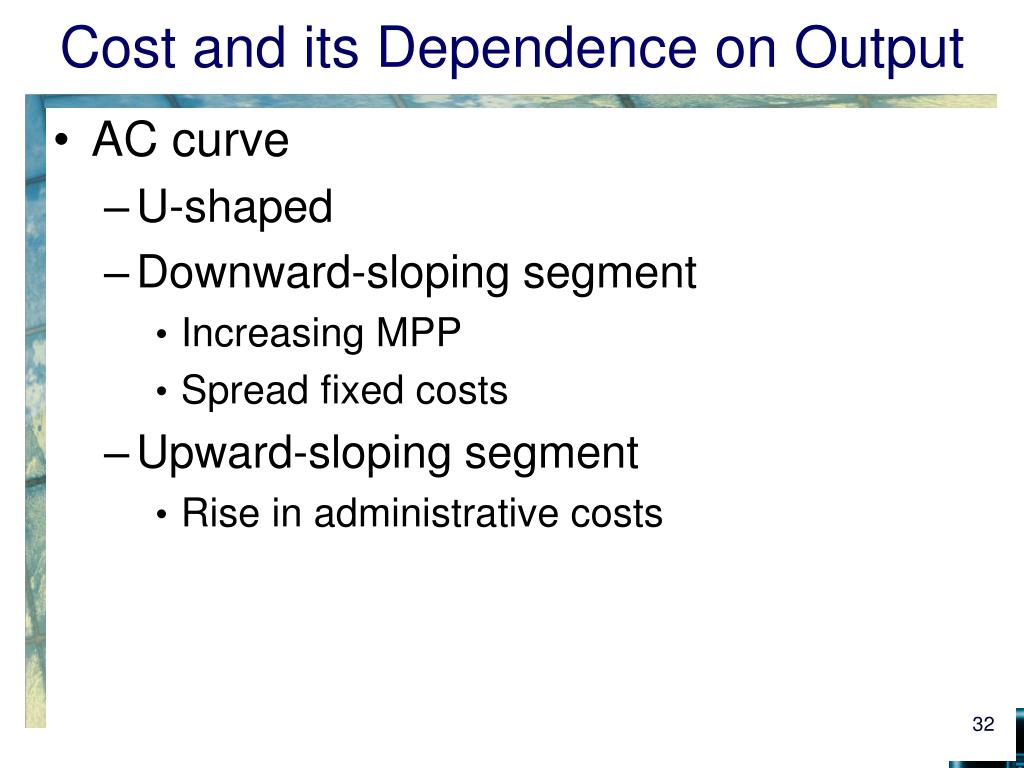 Cost and its Dependence on Output

• AC curve
– U-shaped
– Downward-sloping segment
• Increasing MPP
• Spread fixed costs
– Upward-sloping segment
• Rise in administrative costs

32